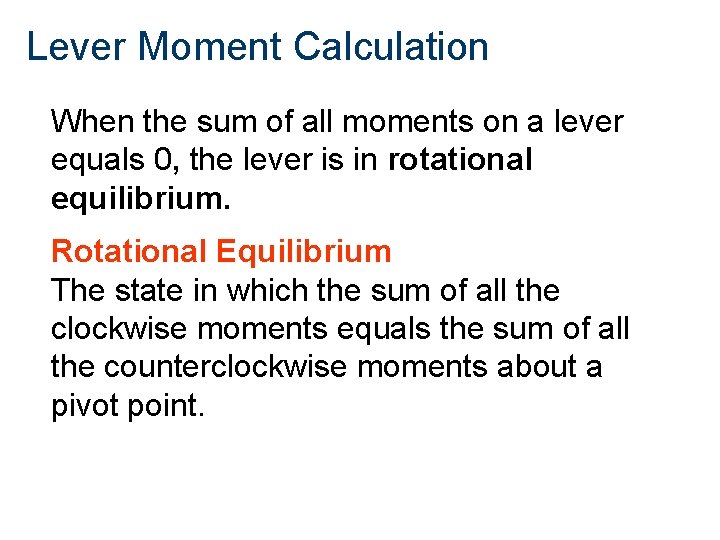 Lever Moment Calculation

When the sum of all moments on a lever equals 0, the lever is in rotational equilibrium.

Rotational Equilibrium
The state in which the sum of all the clockwise moments equals the sum of all the counterclockwise moments about a pivot point.